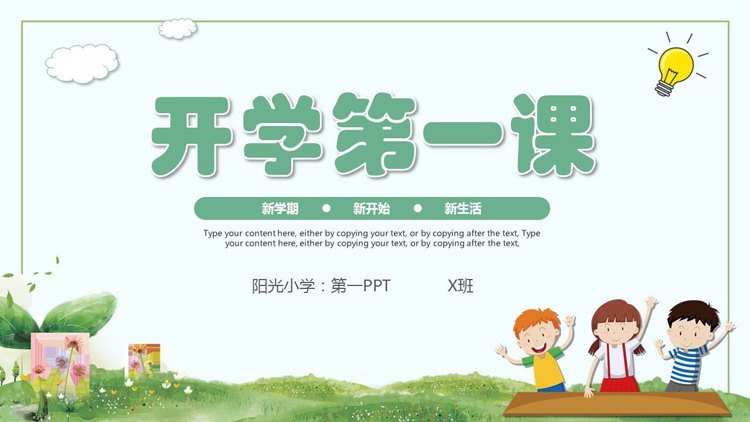 开学第一课

新学期 ● 新开始 ● 新生活

Type your content here, either by copying your text, or by copying after the text, Type your content here, either by copying your text, or by copying after the text,

阳光小学：第一PPT X班